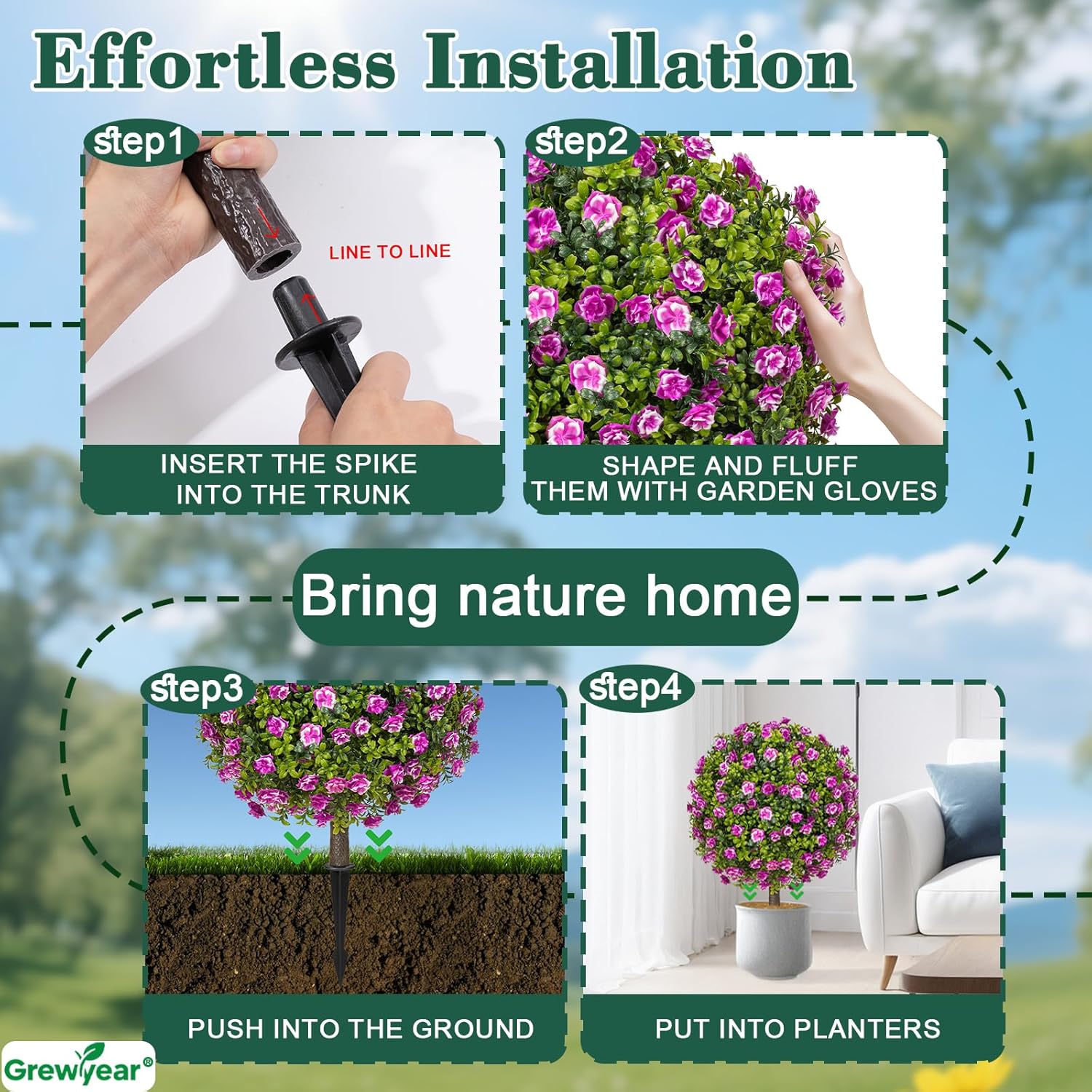 Effortless Installation

step1

LINE TO LINE

INSERT THE SPIKE INTO THE TRUNK

step2

SHAPE AND FLUFF THEM WITH GARDEN GLOVES

Bring nature home

step3

PUSH INTO THE GROUND

step4

PUT INTO PLANTERS

Grewyear®